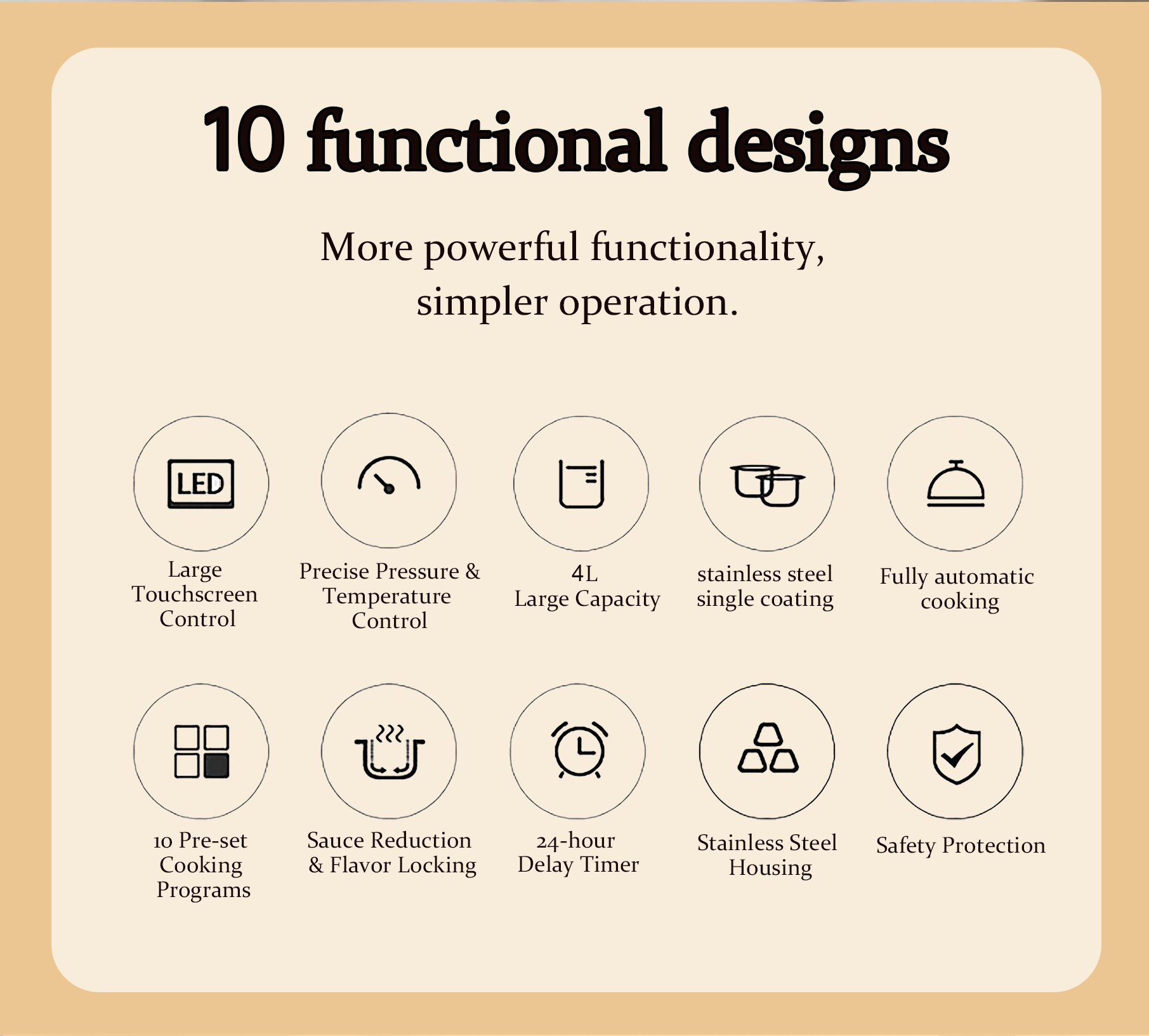 10 functional designs

More powerful functionality, simpler operation.

LED

Large Touchscreen Control

Precise Pressure & Temperature Control

4L Large Capacity

stainless steel single coating

Fully automatic cooking

10 Pre-set Cooking Programs

Sauce Reduction & Flavor Locking

24-hour Delay Timer

Stainless Steel Housing

Safety Protection